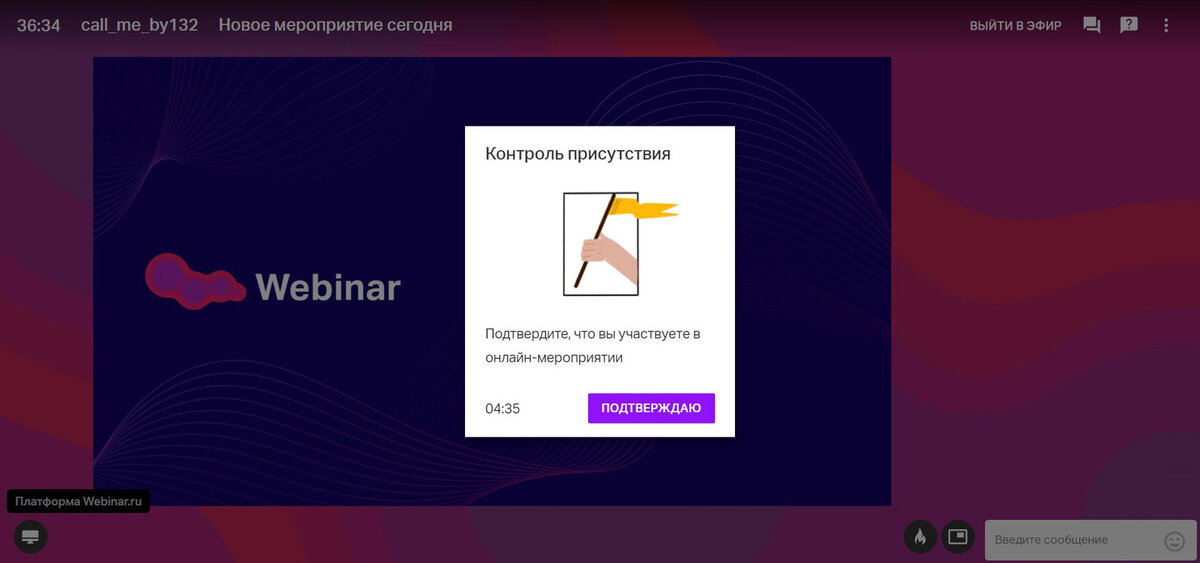 36:34 call_me_by132 Новое мероприятие сегодня

ВЫЙТИ В ЭФИР

Webinar

Контроль присутствия

Подтвердите, что вы участвуете в онлайн-мероприятии

04:35

ПОДТВЕРЖДАЮ

Платформа Webinar.ru

Введите сообщение